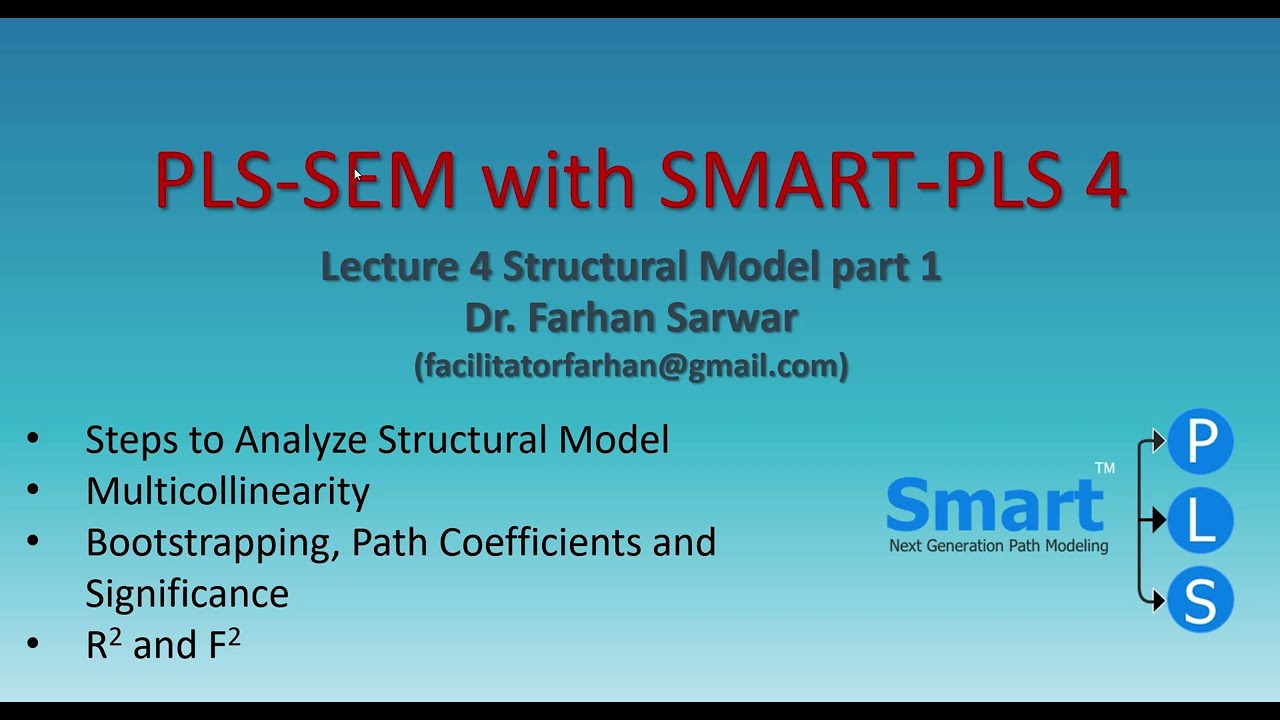 PLS-SEM with SMART-PLS 4

Lecture 4 Structural Model part 1
Dr. Farhan Sarwar
(facilitatorfarhan@gmail.com)

• Steps to Analyze Structural Model
• Multicollinearity
• Bootstrapping, Path Coefficients and Significance
• $R^2$ and $F^2$

Smart™
Next Generation Path Modeling
P
L
S